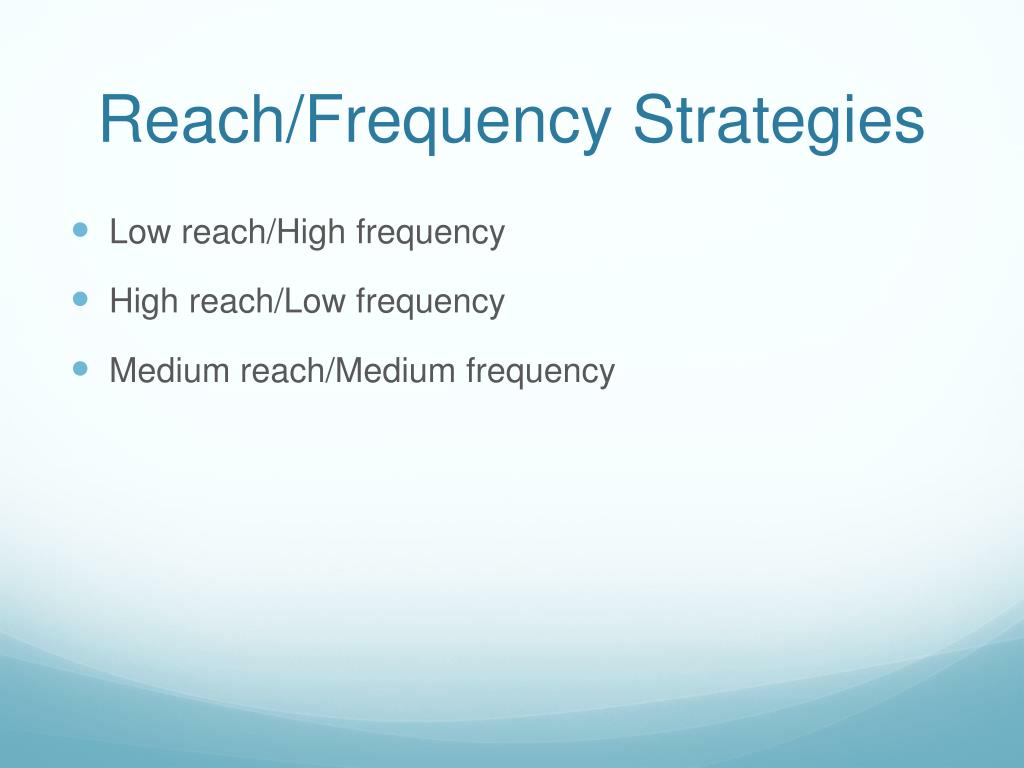 Reach/Frequency Strategies

- Low reach/High frequency
- High reach/Low frequency
- Medium reach/Medium frequency